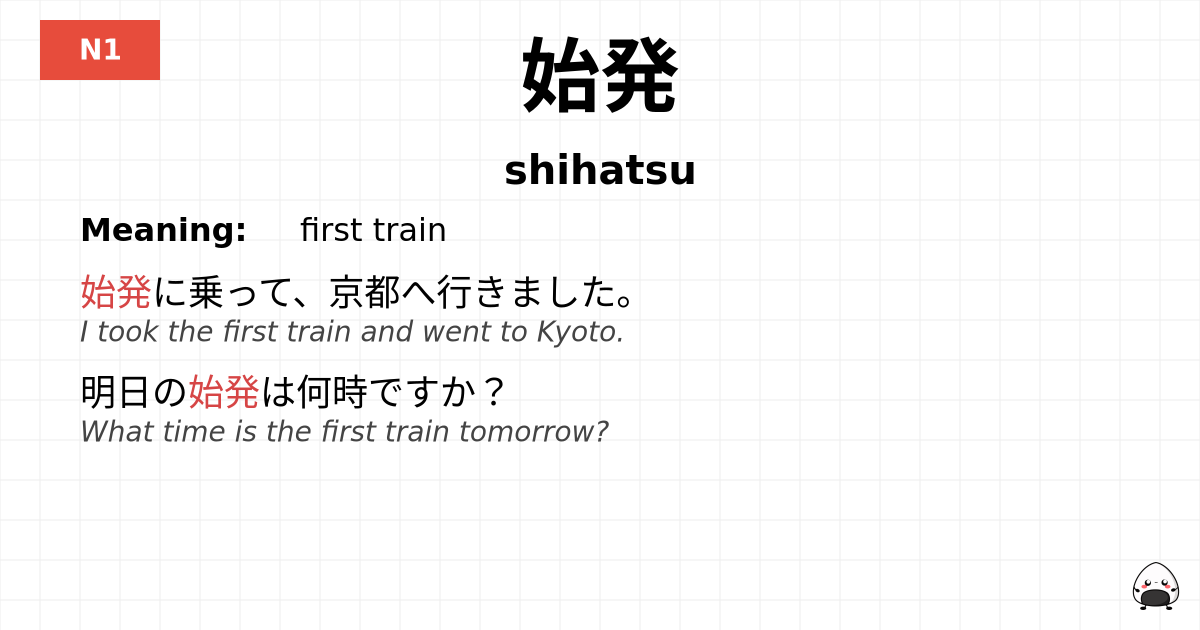 N1

始発

shihatsu

Meaning: first train

始発に乗って、京都へ行きました。
I took the first train and went to Kyoto.

明日の始発は何時ですか？
What time is the first train tomorrow?